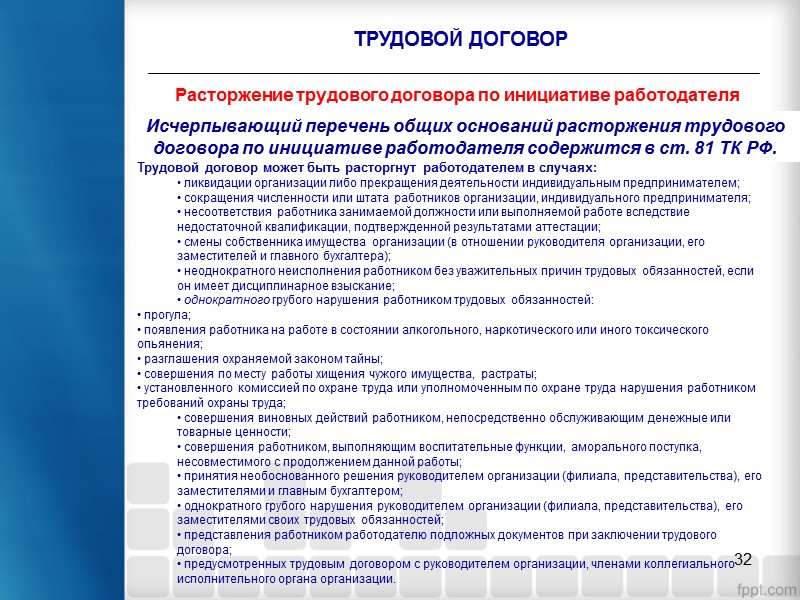 ТРУДОВОЙ ДОГОВОР

Расторжение трудового договора по инициативе работодателя

Исчерпывающий перечень общих оснований расторжения трудового договора по инициативе работодателя содержится в ст. 81 ТК РФ.

Трудовой договор может быть расторгнут работодателем в случаях:
• ликвидации организации либо прекращения деятельности индивидуальным предпринимателем;
• сокращения численности или штата работников организации, индивидуального предпринимателя;
• несоответствия работника занимаемой должности или выполняемой работе вследствие недостаточной квалификации, подтвержденной результатами аттестации;
• смены собственника имущества организации (в отношении руководителя организации, его заместителей и главного бухгалтера);
• неоднократного неисполнения работником без уважительных причин трудовых обязанностей, если он имеет дисциплинарное взыскание;
• однократного грубого нарушения работником трудовых обязанностей:
• прогула;
• появления работника на работе в состоянии алкогольного, наркотического или иного токсического опьянения;
• разглашения охраняемой законом тайны;
• совершения по месту работы хищения чужого имущества, растраты;
• установленного комиссией по охране труда или уполномоченным по охране труда нарушения работником требований охраны труда;
• совершения виновных действий работником, непосредственно обслуживающим денежные или товарные ценности;
• совершения работником, выполняющим воспитательные функции, аморального поступка, несовместимого с продолжением данной работы;
• принятия необоснованного решения руководителем организации (филиала, представительства), его заместителями и главным бухгалтером;
• однократного грубого нарушения руководителем организации (филиала, представительства), его заместителями своих трудовых обязанностей;
• представления работником работодателю подложных документов при заключении трудового договора;
• предусмотренных трудовым договором с руководителем организации, членами коллегиального исполнительного органа организации.

32

fppt.com